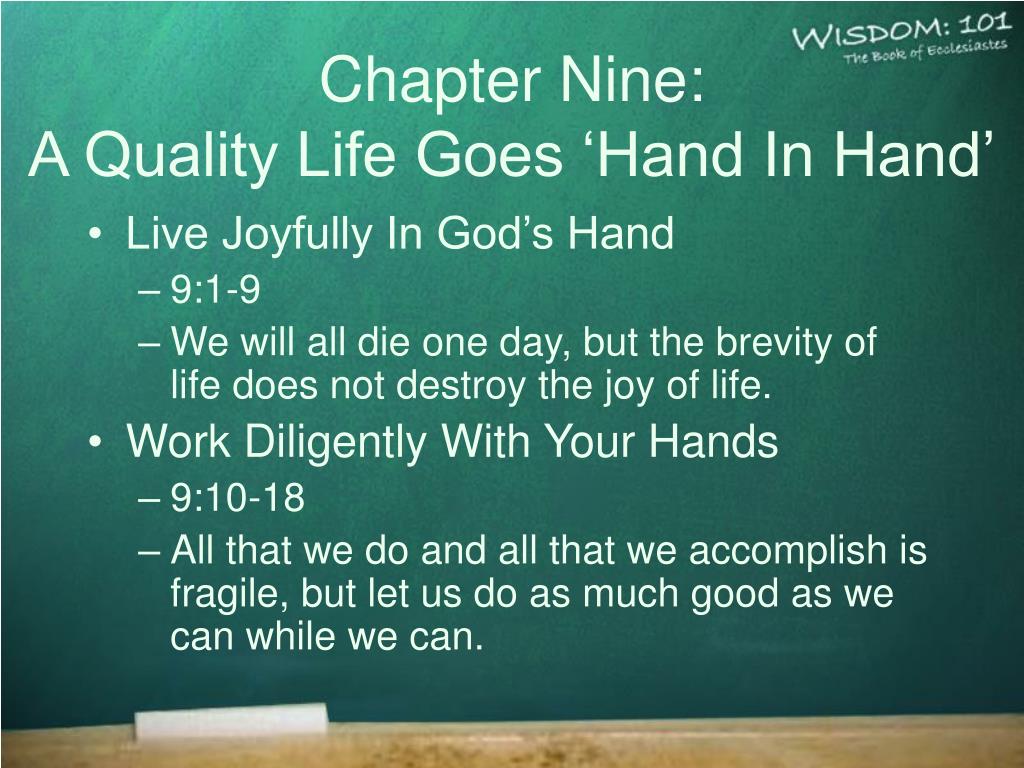 WISDOM: 101
The Book of Ecclesiastes

Chapter Nine:
A Quality Life Goes ‘Hand In Hand’

• Live Joyfully In God’s Hand
– 9:1-9
– We will all die one day, but the brevity of life does not destroy the joy of life.
• Work Diligently With Your Hands
– 9:10-18
– All that we do and all that we accomplish is fragile, but let us do as much good as we can while we can.